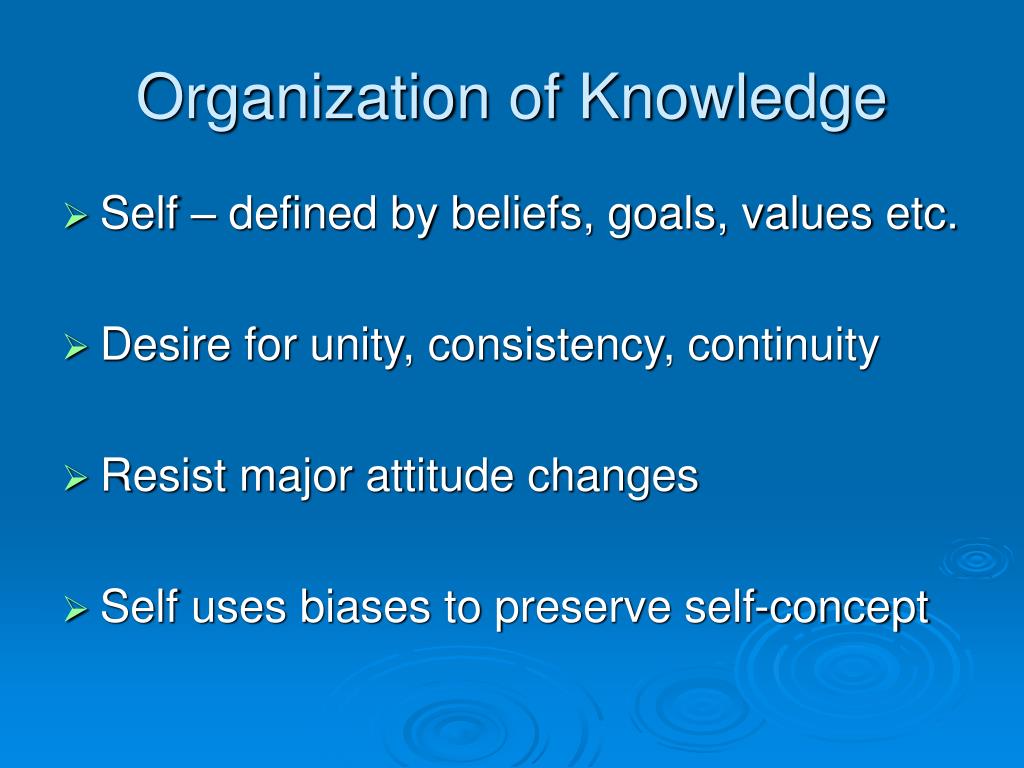 Organization of Knowledge

➢ Self – defined by beliefs, goals, values etc.

➢ Desire for unity, consistency, continuity

➢ Resist major attitude changes

➢ Self uses biases to preserve self-concept